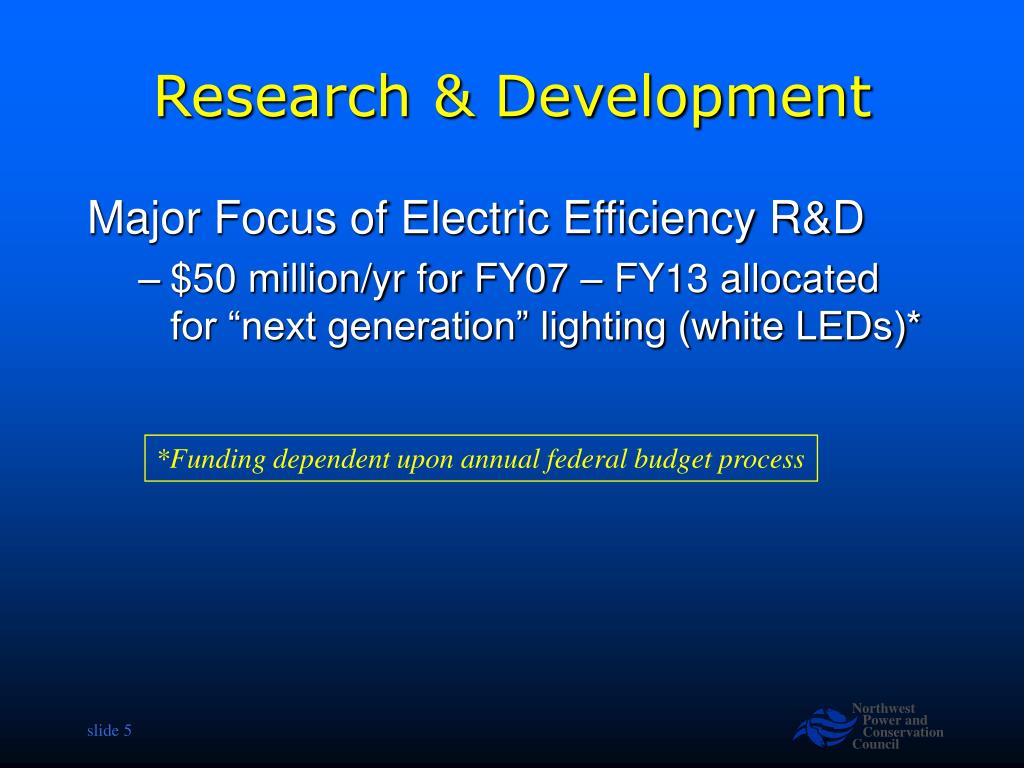 Research & Development

Major Focus of Electric Efficiency R&D

– \$50 million/yr for FY07 – FY13 allocated for “next generation” lighting (white LEDs)*

*Funding dependent upon annual federal budget process

slide 5

Northwest Power and Conservation Council